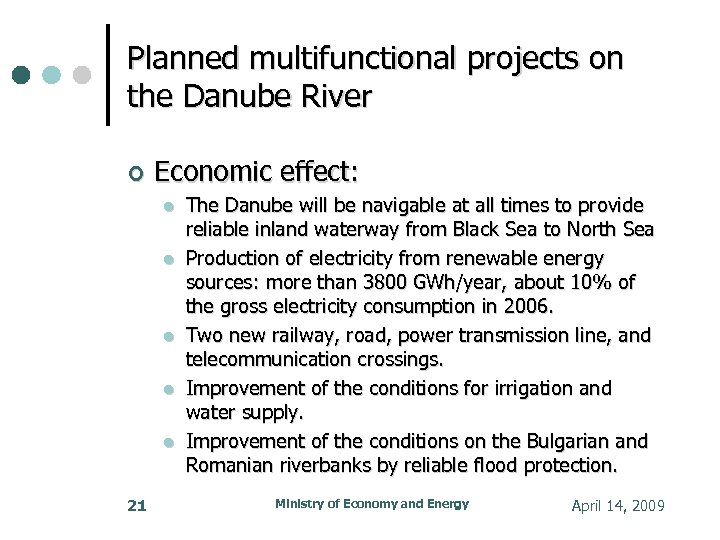 Planned multifunctional projects on the Danube River

Economic effect:

The Danube will be navigable at all times to provide reliable inland waterway from Black Sea to North Sea

Production of electricity from renewable energy sources: more than 3800 GWh/year, about 10% of the gross electricity consumption in 2006.

Two new railway, road, power transmission line, and telecommunication crossings.

Improvement of the conditions for irrigation and water supply.

Improvement of the conditions on the Bulgarian and Romanian riverbanks by reliable flood protection.

21

Ministry of Economy and Energy

April 14, 2009